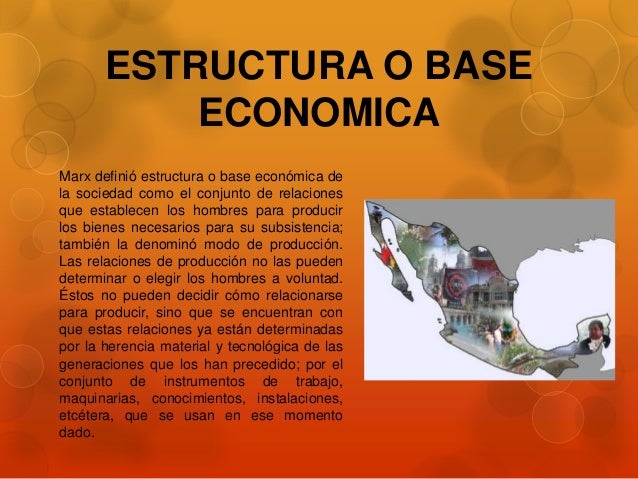 ESTRUCTURA O BASE ECONOMICA

Marx definió estructura o base económica de la sociedad como el conjunto de relaciones que establecen los hombres para producir los bienes necesarios para su subsistencia; también la denominó modo de producción. Las relaciones de producción no las pueden determinar o elegir los hombres a voluntad. Éstos no pueden decidir cómo relacionarse para producir, sino que se encuentran con que estas relaciones ya están determinadas por la herencia material y tecnológica de las generaciones que los han precedido; por el conjunto de instrumentos de trabajo, maquinarias, conocimientos, instalaciones, etcétera, que se usan en ese momento dado.